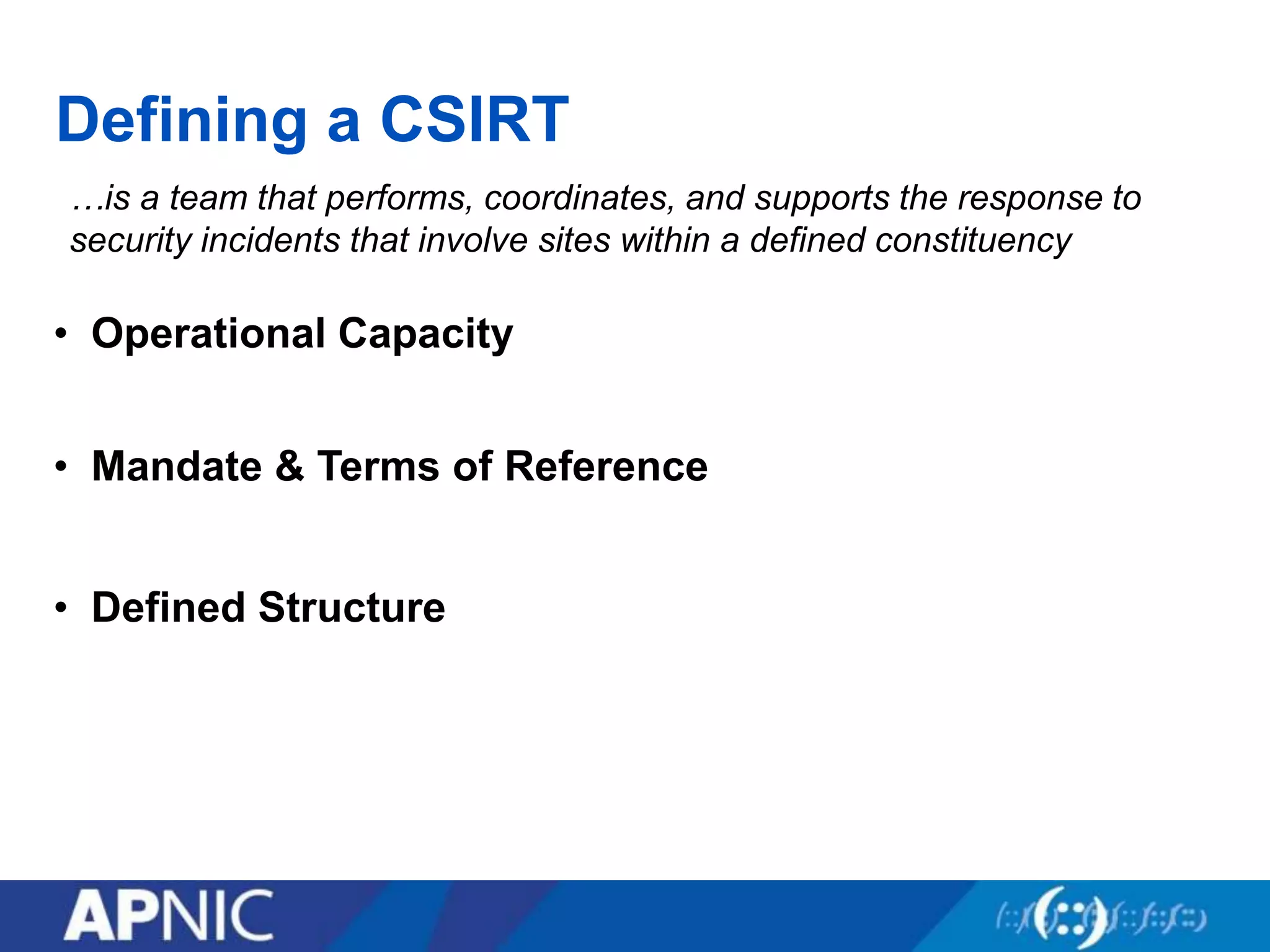 Defining a CSIRT

…is a team that performs, coordinates, and supports the response to security incidents that involve sites within a defined constituency

• Operational Capacity

• Mandate & Terms of Reference

• Defined Structure

APNIC